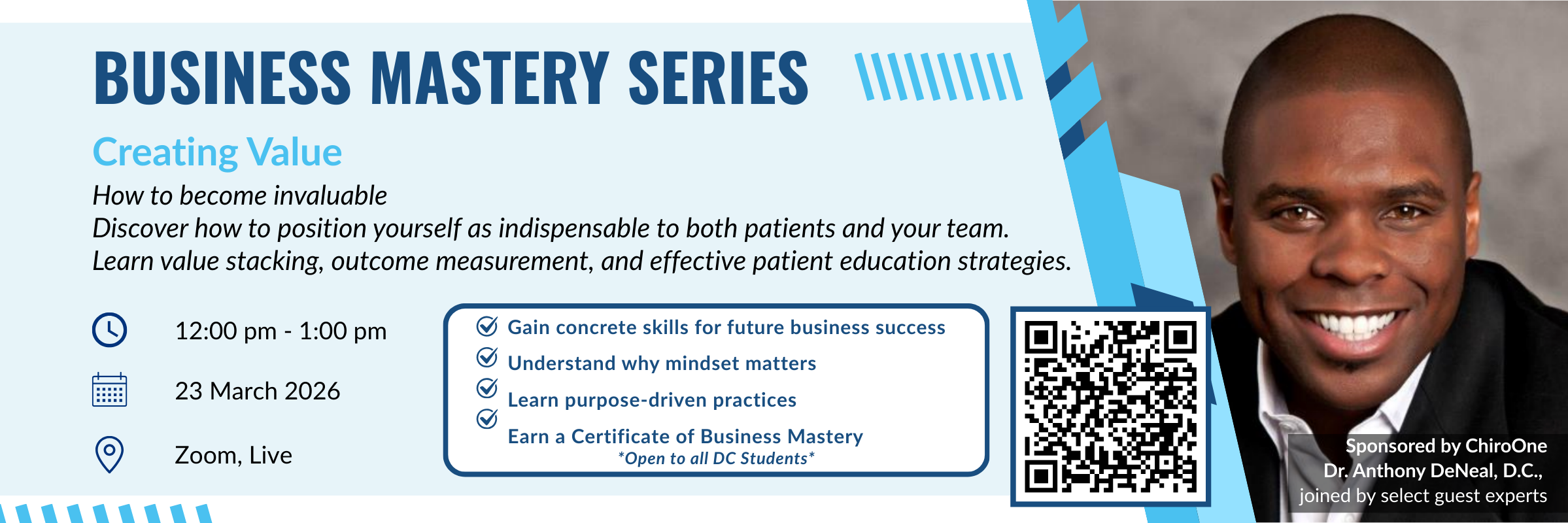 BUSINESS MASTERY SERIES

Creating Value

How to become invaluable
Discover how to position yourself as indispensable to both patients and your team. Learn value stacking, outcome measurement, and effective patient education strategies.

12:00 pm - 1:00 pm

23 March 2026

Zoom, Live

Gain concrete skills for future business success
Understand why mindset matters
Learn purpose-driven practices
Earn a Certificate of Business Mastery
*Open to all DC Students*

Sponsored by ChiroOne
Dr. Anthony DeNeal, D.C.,
joined by select guest experts